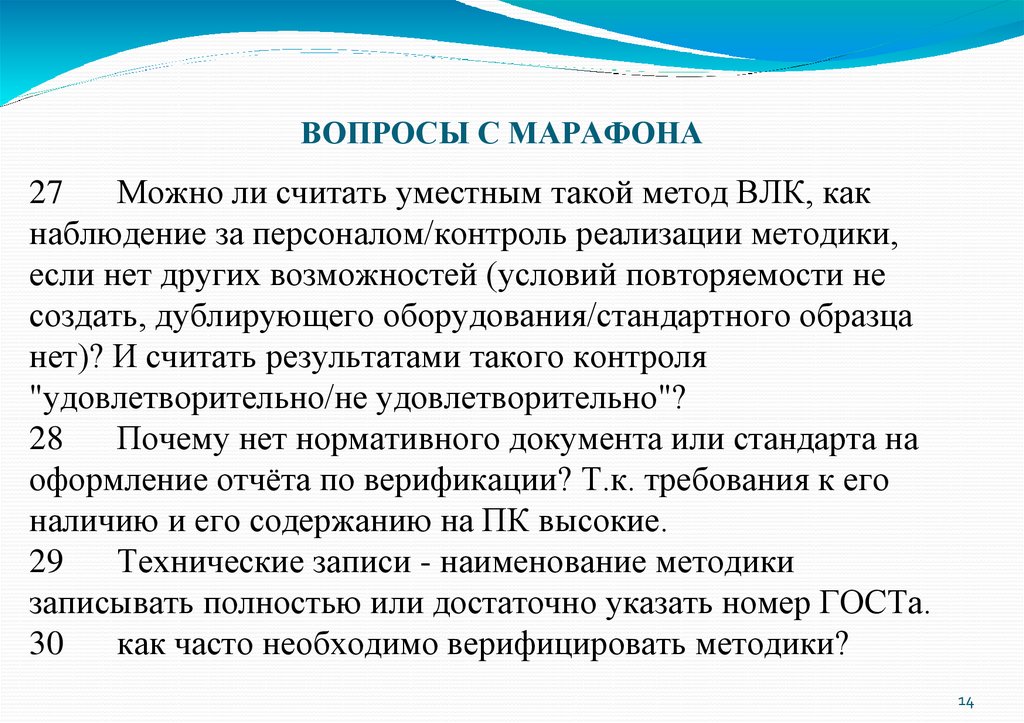 ВОПРОСЫ С МАРАФОНА

27 Можно ли считать уместным такой метод ВЛК, как наблюдение за персоналом/контроль реализации методики, если нет других возможностей (условий повторяемости не создать, дублирующего оборудования/стандартного образца нет)? И считать результатами такого контроля "удовлетворительно/не удовлетворительно"?
28 Почему нет нормативного документа или стандарта на оформление отчёта по верификации? Т.к. требования к его наличию и его содержанию на ПК высокие.
29 Технические записи - наименование методики записывать полностью или достаточно указать номер ГОСТа.
30 как часто необходимо верифицировать методики?

14